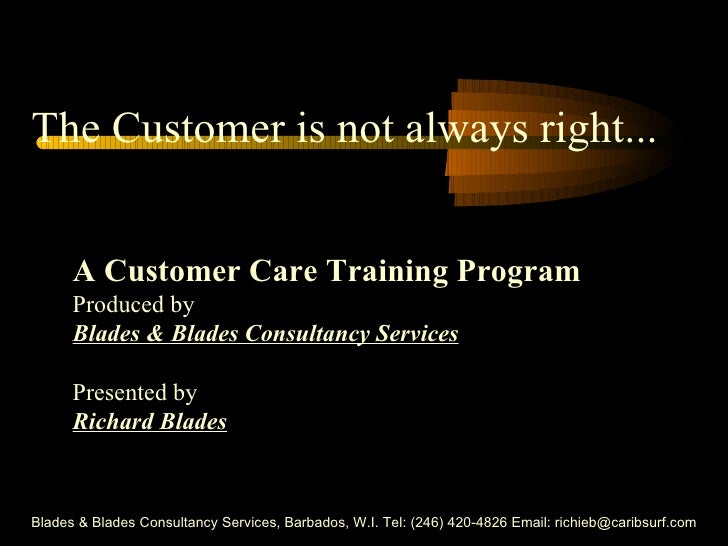 The Customer is not always right...

A Customer Care Training Program
Produced by
Blades & Blades Consultancy Services

Presented by
Richard Blades

Blades & Blades Consultancy Services, Barbados, W.I. Tel: (246) 420-4826 Email: richieb@caribsurf.com